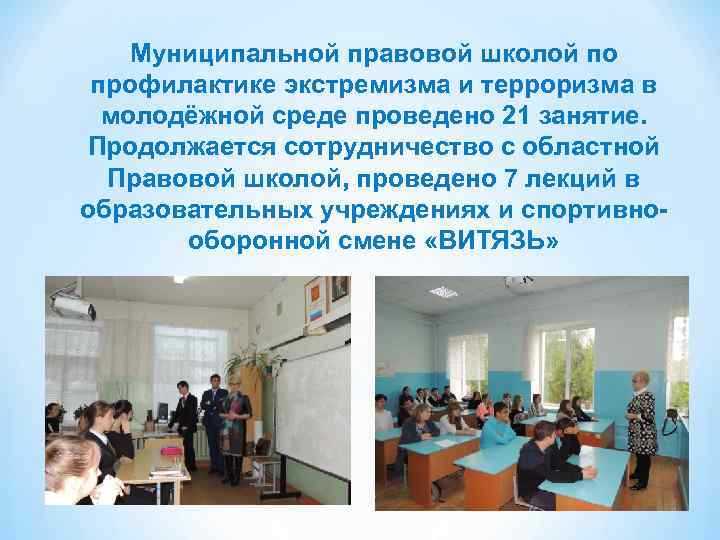 Муниципальной правовой школой по профилактике экстремизма и терроризма в молодёжной среде проведено 21 занятие. Продолжается сотрудничество с областной Правовой школой, проведено 7 лекций в образовательных учреждениях и спортивно-оборонной смене «ВИТЯЗЬ»